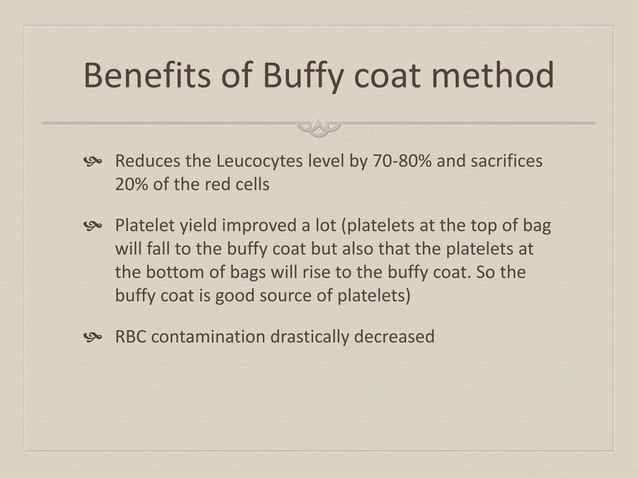 Benefits of Buffy coat method

Reduces the Leucocytes level by 70-80% and sacrifices 20% of the red cells

Platelet yield improved a lot (platelets at the top of bag will fall to the buffy coat but also that the platelets at the bottom of bags will rise to the buffy coat. So the buffy coat is good source of platelets)

RBC contamination drastically decreased